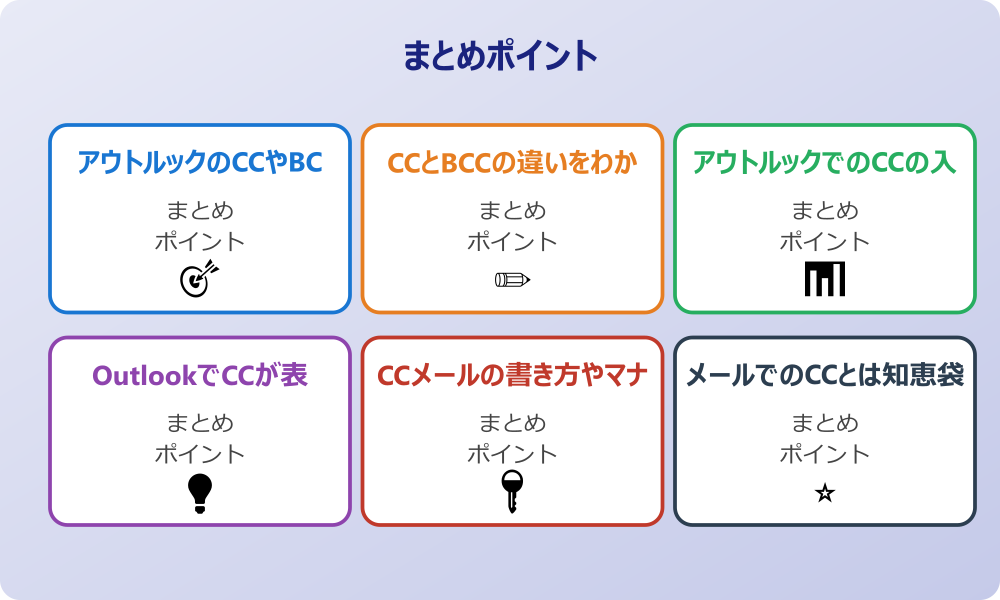 まとめポイント

アウトルックのCCやBC

まとめ
ポイント

CCとBCCの違いをわか

まとめ
ポイント

アウトルックでのCCの入

まとめ
ポイント

OutlookでCCが表

まとめ
ポイント

CCメールの書き方やマナ

まとめ
ポイント

メールでのCCとは知恵袋

まとめ
ポイント

☆